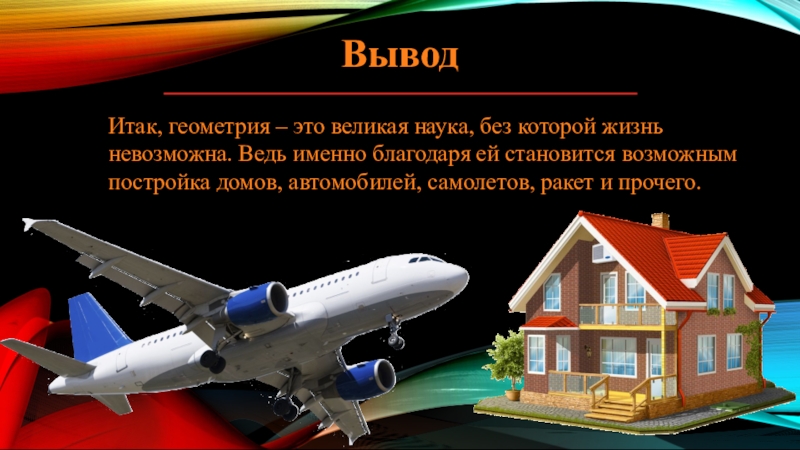 Вывод

Итак, геометрия – это великая наука, без которой жизнь невозможна. Ведь именно благодаря ей становится возможным постройка домов, автомобилей, самолетов, ракет и прочего.